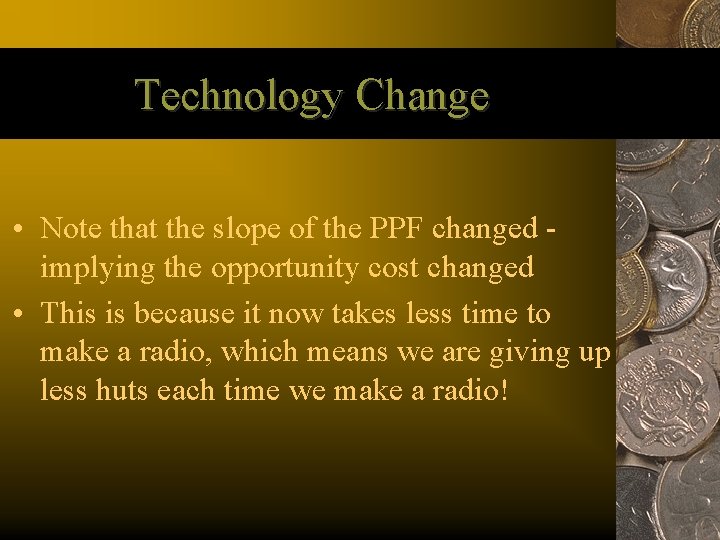 Technology Change

• Note that the slope of the PPF changed - implying the opportunity cost changed

• This is because it now takes less time to make a radio, which means we are giving up less huts each time we make a radio!